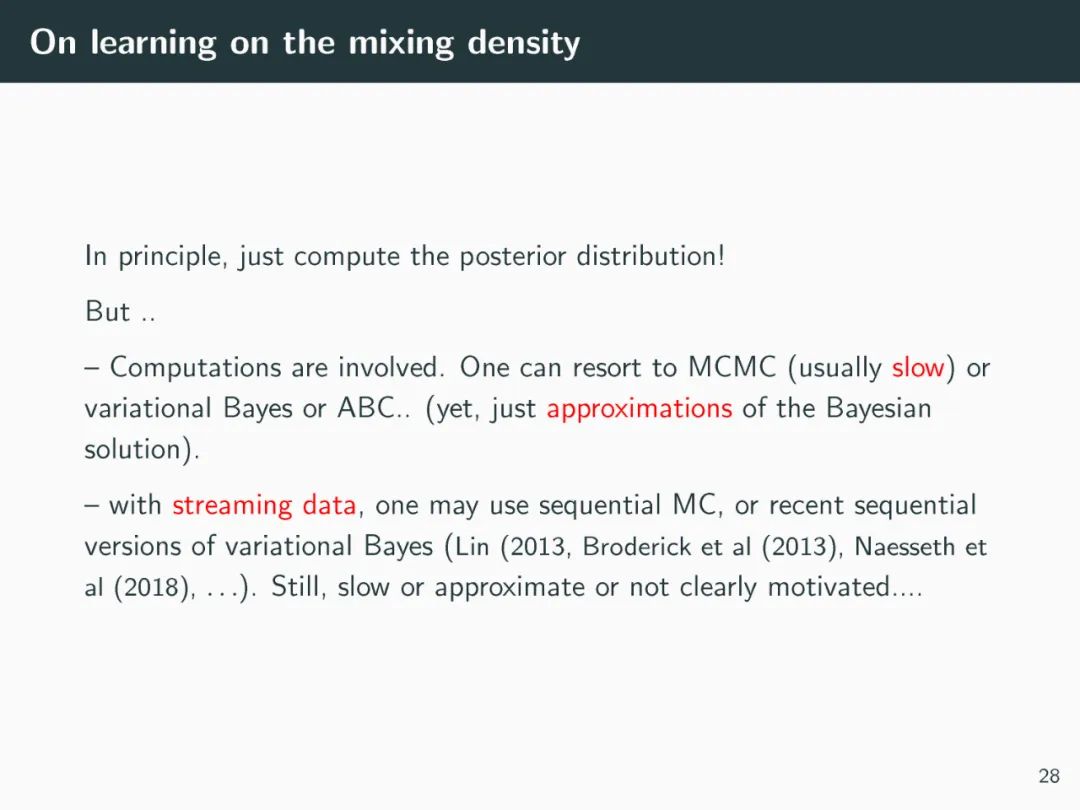 On learning on the mixing density

In principle, just compute the posterior distribution!

But ..

– Computations are involved. One can resort to MCMC (usually slow) or variational Bayes or ABC.. (yet, just approximations of the Bayesian solution).

– with streaming data, one may use sequential MC, or recent sequential versions of variational Bayes (Lin (2013, Broderick et al (2013), Naesseth et al (2018), . . .). Still, slow or approximate or not clearly motivated....

28